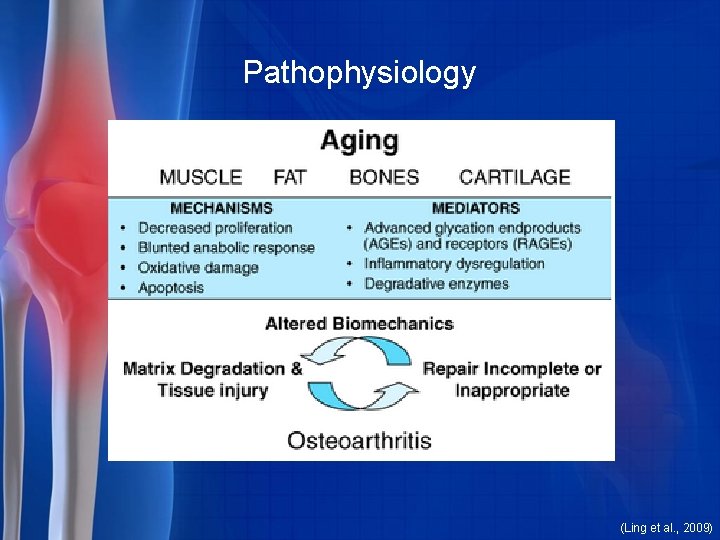 Pathophysiology

Aging

MUSCLE FAT BONES CARTILAGE

MECHANISMS
• Decreased proliferation
• Blunted anabolic response
• Oxidative damage
• Apoptosis

MEDIATORS
• Advanced glycation endproducts (AGEs) and receptors (RAGEs)
• Inflammatory dysregulation
• Degradative enzymes

Altered Biomechanics

Matrix Degradation & Tissue injury

Repair Incomplete or Inappropriate

Osteoarthritis

(Ling et al., 2009)